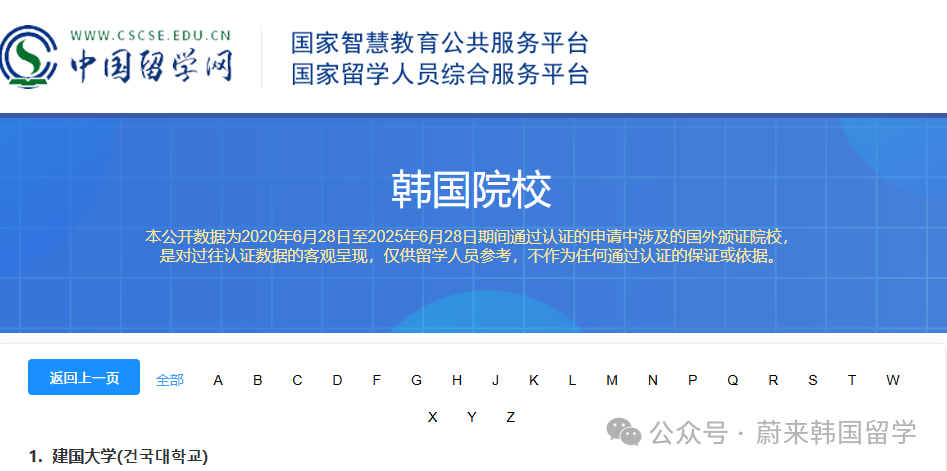 WWW.CSCSE.EDU.CN
中国留学网

国家智慧教育公共服务平台
国家留学人员综合服务平台

韩国院校

本公开数据为2020年6月28日至2025年6月28日期间通过认证的申请中涉及的国外颁证院校，是对过往认证数据的客观呈现，仅供留学人员参考，不作为任何通过认证的保证或依据。

返回上一页 全部 A B C D F G H J K L M N P Q R S T W X Y Z

公众号 · 蔚来韩国留学

1. 建国大学(건국대학교)